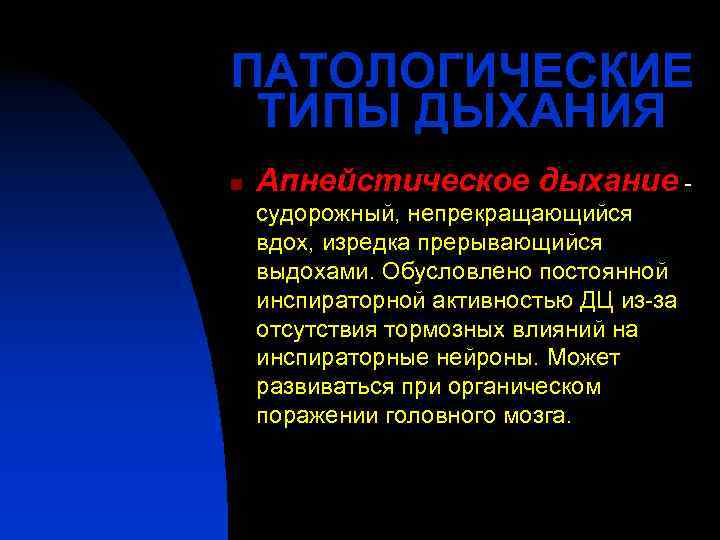 ПАТОЛОГИЧЕСКИЕ ТИПЫ ДЫХАНИЯ

Апнейстическое дыхание - судорожный, непрекращающийся вдох, изредка прерывающийся выдохами. Обусловлено постоянной инспираторной активностью ДЦ из-за отсутствия тормозных влияний на инспираторные нейроны. Может развиваться при органическом поражении головного мозга.